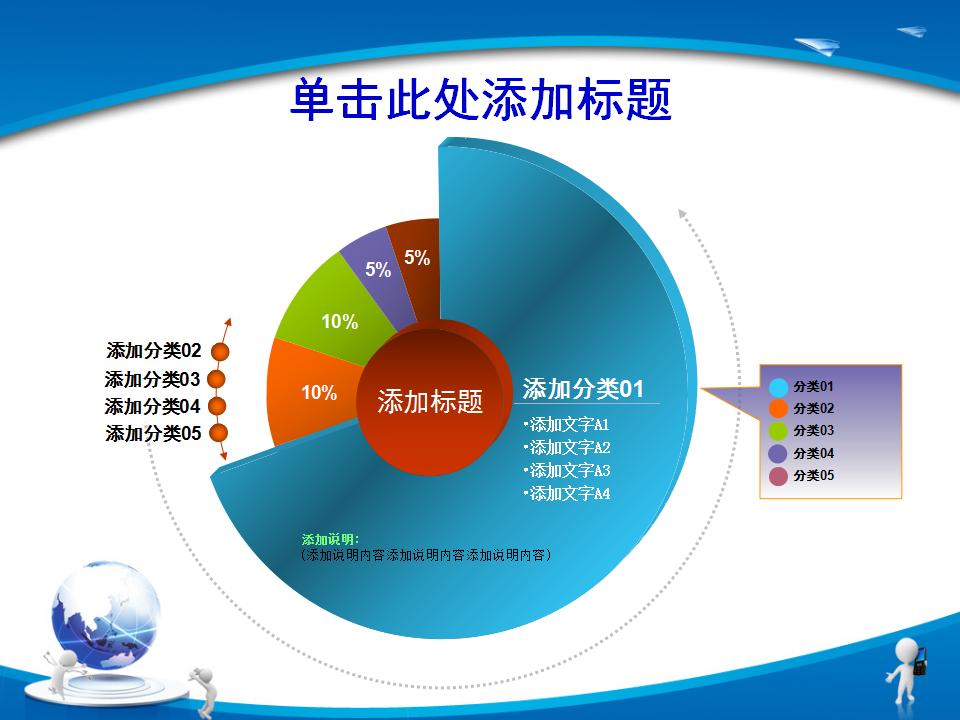 单击此处添加标题

5%

5%

10%

10%

添加分类02
添加分类03
添加分类04
添加分类05

添加标题

添加分类01

•添加文字A1
•添加文字A2
•添加文字A3
•添加文字A4

添加说明:
(添加说明内容添加说明内容添加说明内容)

分类01
分类02
分类03
分类04
分类05